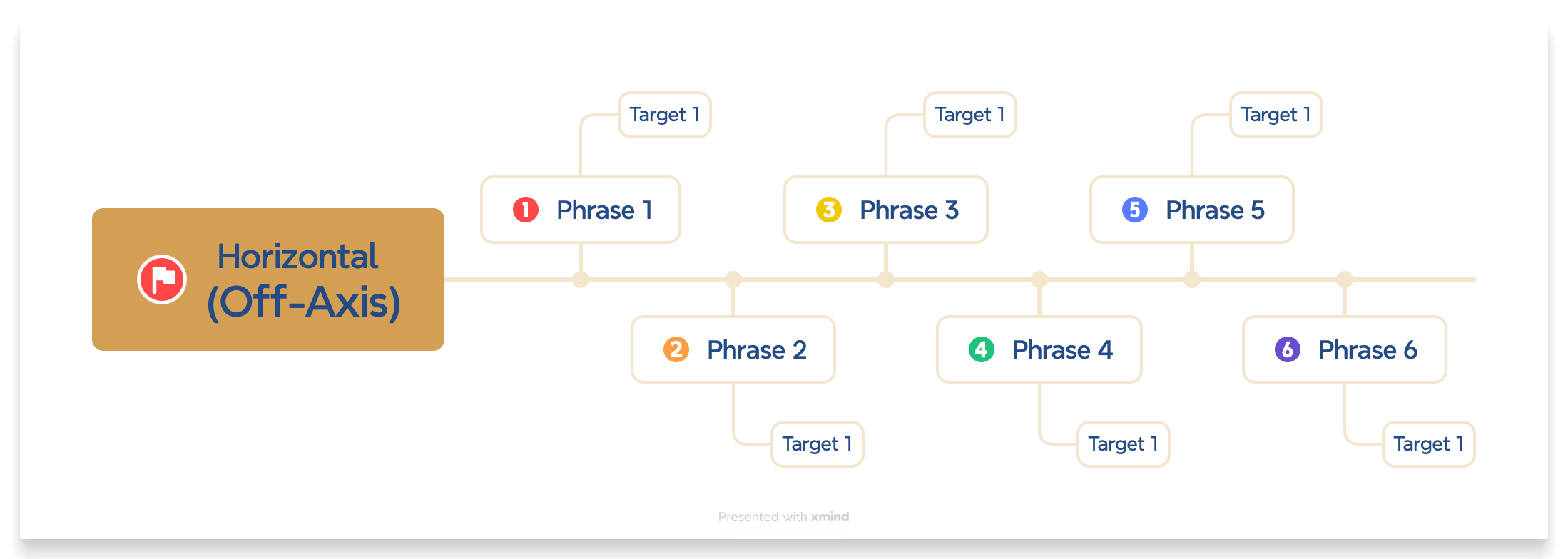 Horizontal (Off-Axis)

Target 1
1 Phrase 1

2 Phrase 2
Target 1

Target 1
3 Phrase 3

4 Phrase 4
Target 1

Target 1
5 Phrase 5

6 Phrase 6
Target 1

Presented with xmind